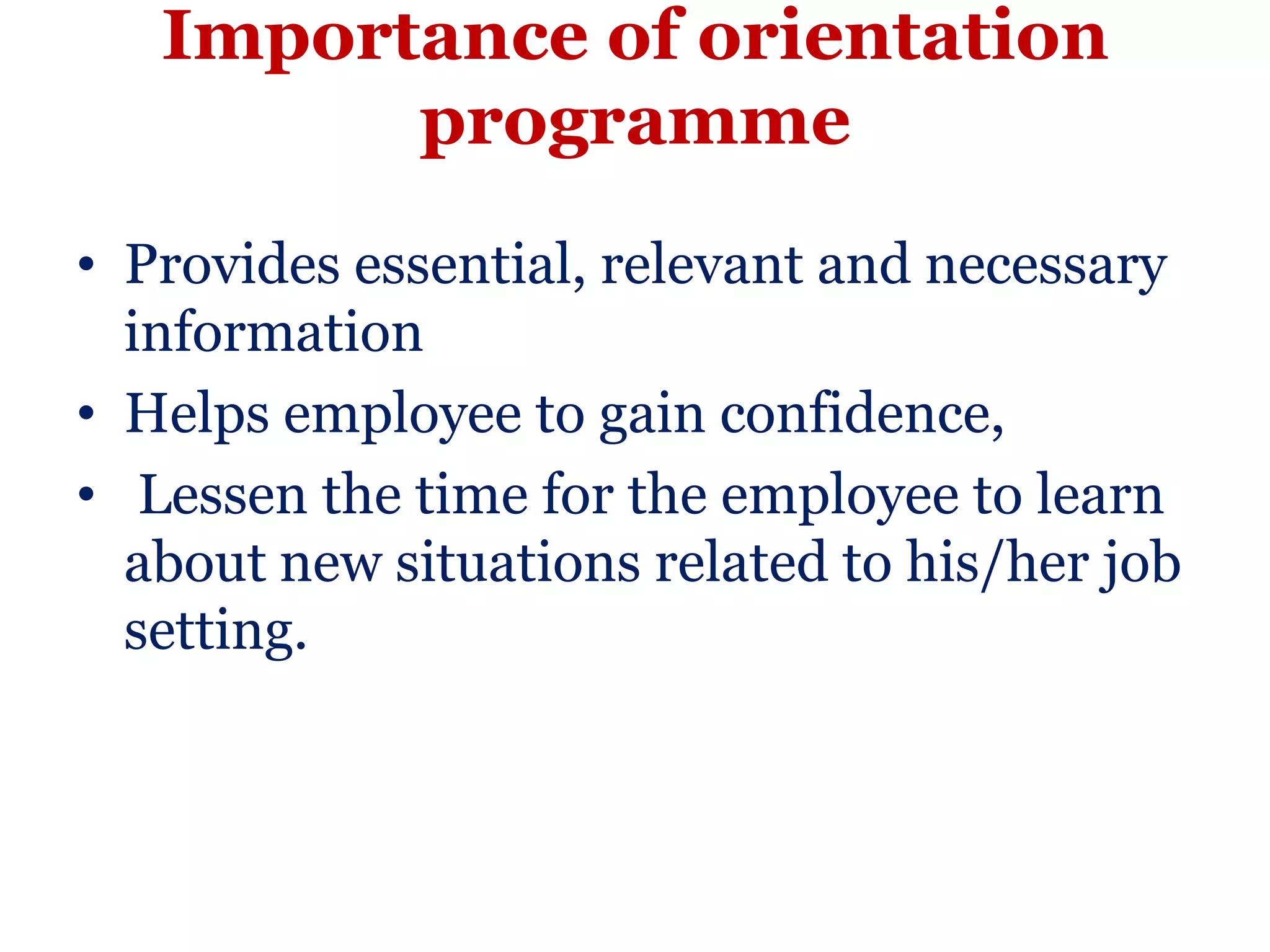 Importance of orientation programme

• Provides essential, relevant and necessary information
• Helps employee to gain confidence,
• Lessen the time for the employee to learn about new situations related to his/her job setting.